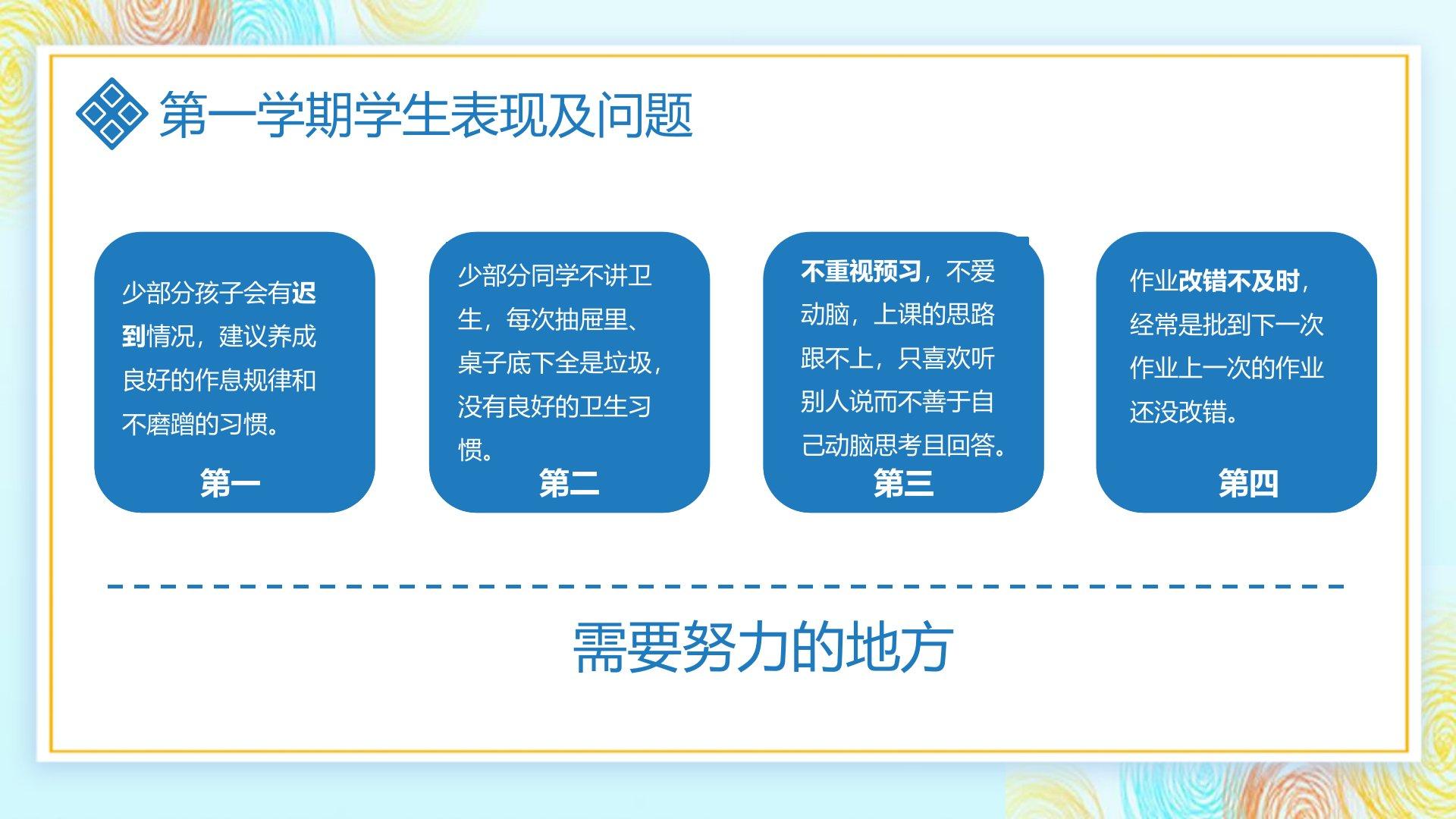 第一学期学生表现及问题

少部分孩子会有迟到情况，建议养成良好的作息规律和不磨蹭的习惯。

第一

少部分同学不讲卫生，每次抽屉里、桌子底下全是垃圾，没有良好的卫生习惯。

第二

不重视预习，不爱动脑，上课的思路跟不上，只喜欢听别人说而不善于自己动脑思考且回答。

第三

作业改错不及时，经常是批到下一次作业上一次的作业还没改错。

第四

需要努力的地方